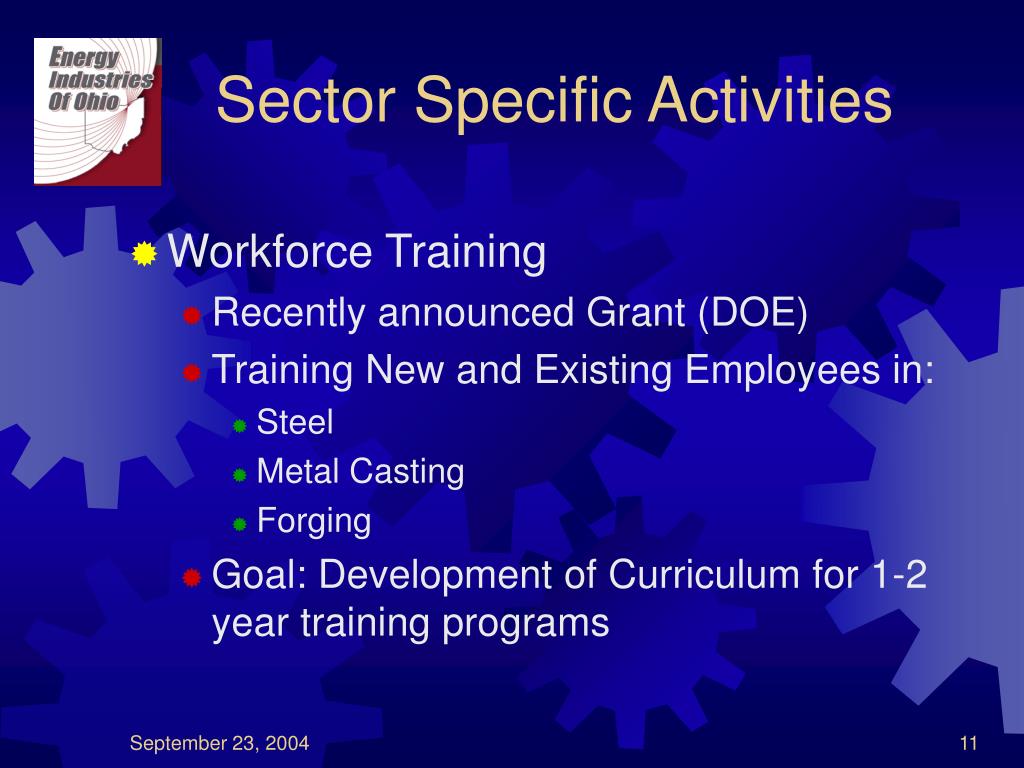 Energy Industries Of Ohio

Sector Specific Activities

Workforce Training

Recently announced Grant (DOE)

Training New and Existing Employees in:

Steel

Metal Casting

Forging

Goal: Development of Curriculum for 1-2 year training programs

September 23, 2004

11